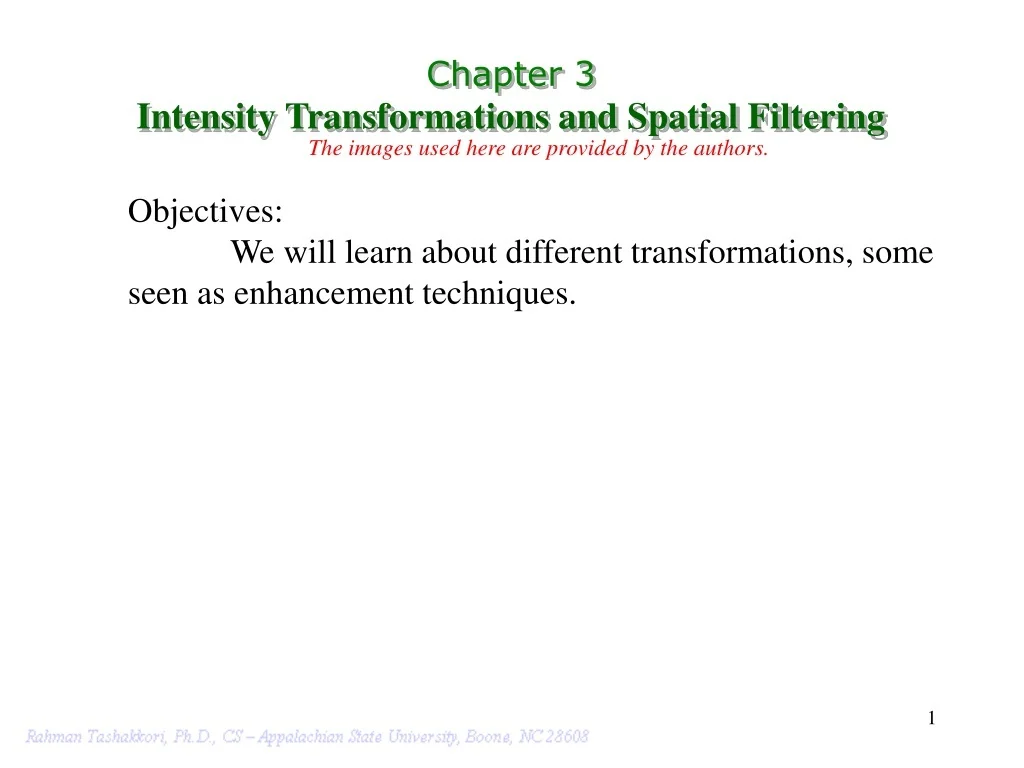 Chapter 3
Intensity Transformations and Spatial Filtering
The images used here are provided by the authors.

Objectives:
We will learn about different transformations, some seen as enhancement techniques.

1

Rahman Tashakkori, Ph.D., CS – Appalachian State University, Boone, NC 28608